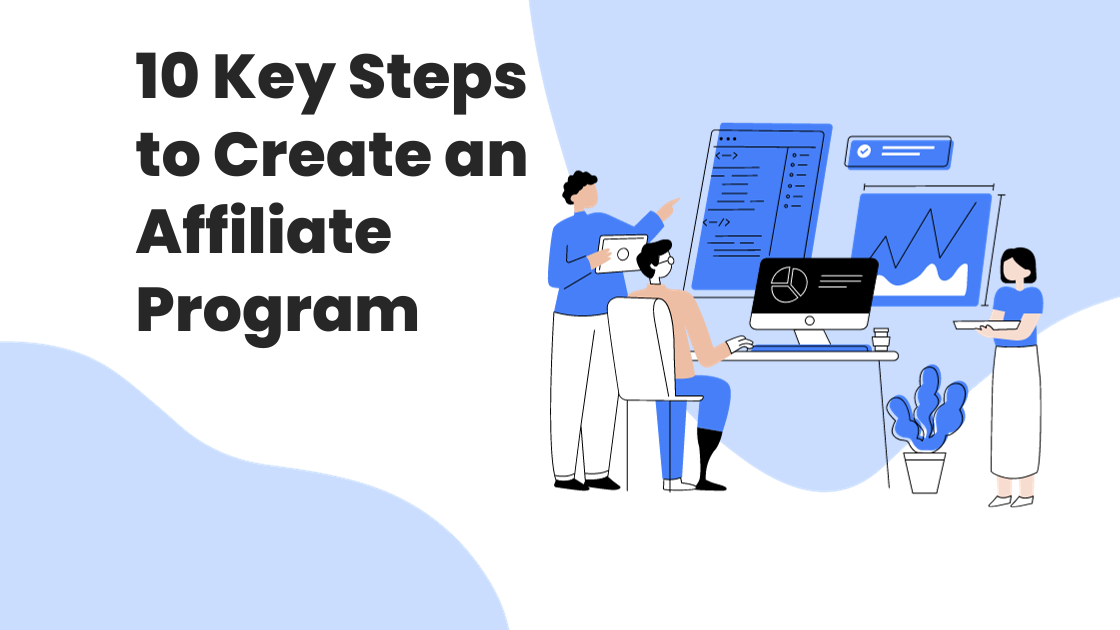 10 Key Steps to Create an Affiliate Program